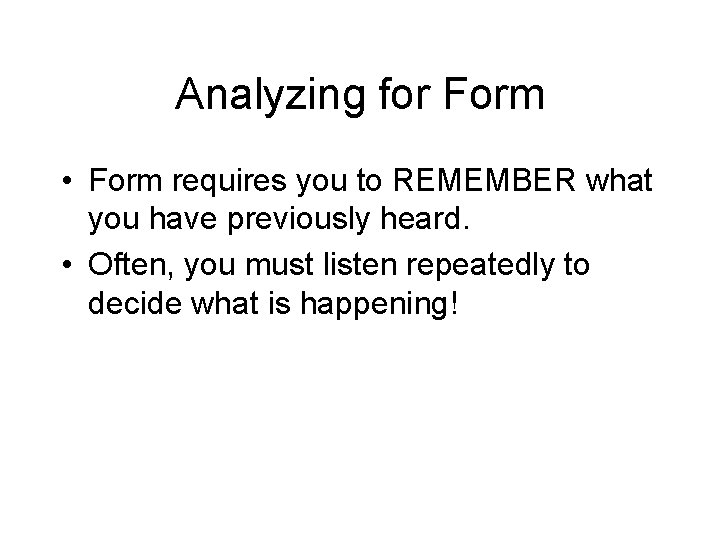 Analyzing for Form

• Form requires you to REMEMBER what you have previously heard.
• Often, you must listen repeatedly to decide what is happening!